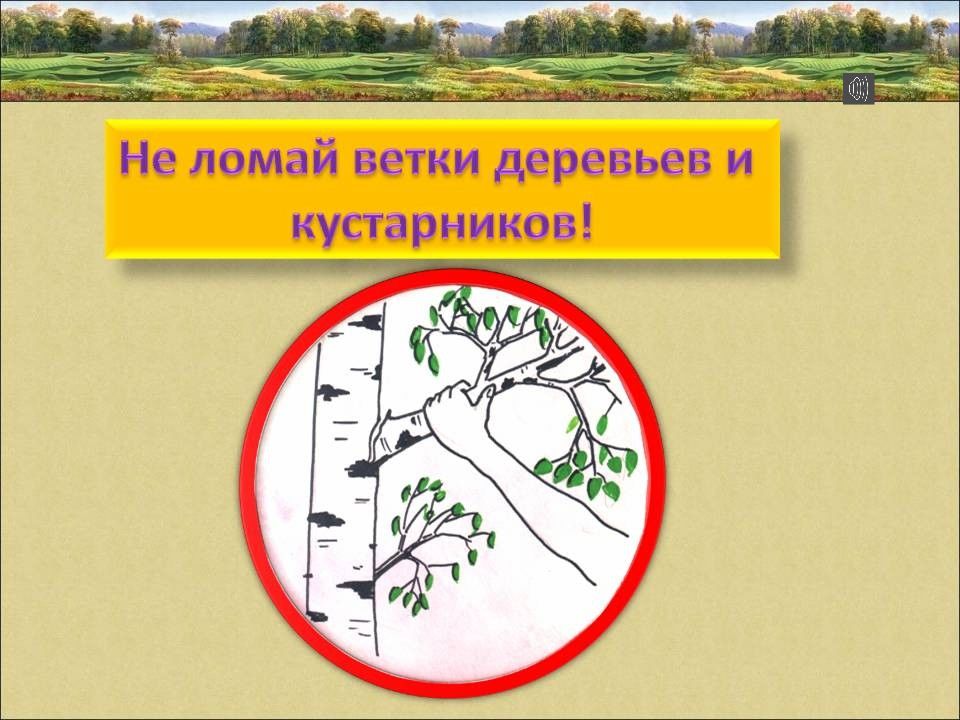 Не ломай ветки деревьев и кустарников!